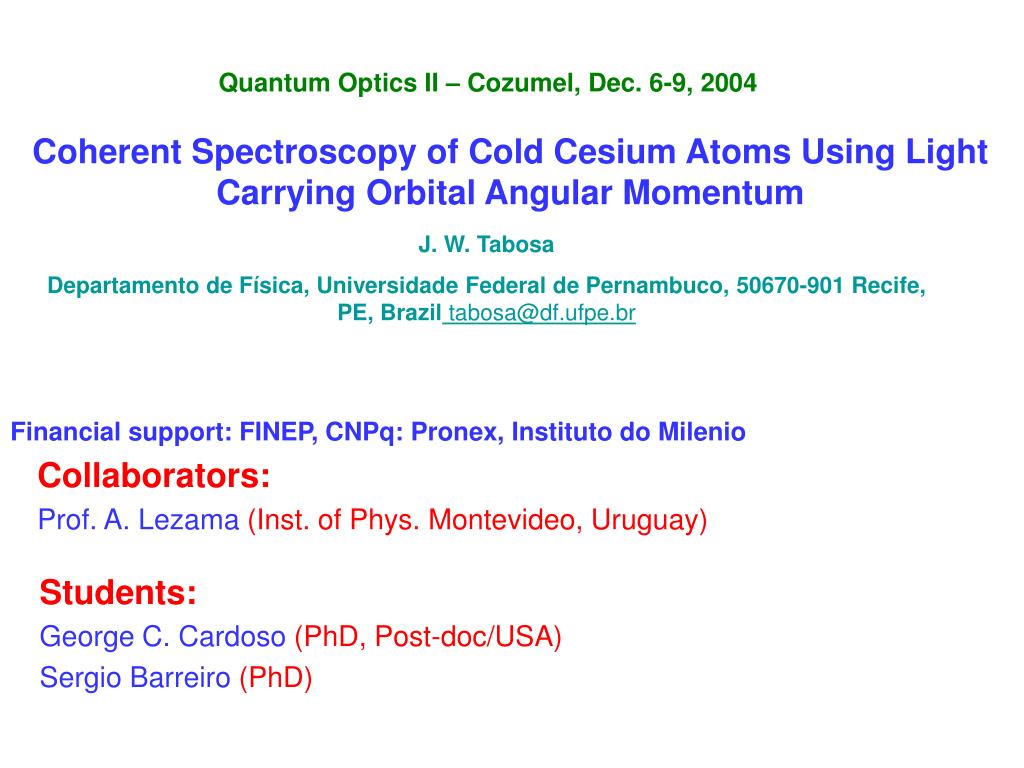 Quantum Optics II – Cozumel, Dec. 6-9, 2004

Coherent Spectroscopy of Cold Cesium Atoms Using Light Carrying Orbital Angular Momentum

J. W. Tabosa

Departamento de Física, Universidade Federal de Pernambuco, 50670-901 Recife, PE, Brazil tabosa@df.ufpe.br

Financial support: FINEP, CNPq: Pronex, Instituto do Milenio

Collaborators:
Prof. A. Lezama (Inst. of Phys. Montevideo, Uruguay)

Students:
George C. Cardoso (PhD, Post-doc/USA)
Sergio Barreiro (PhD)